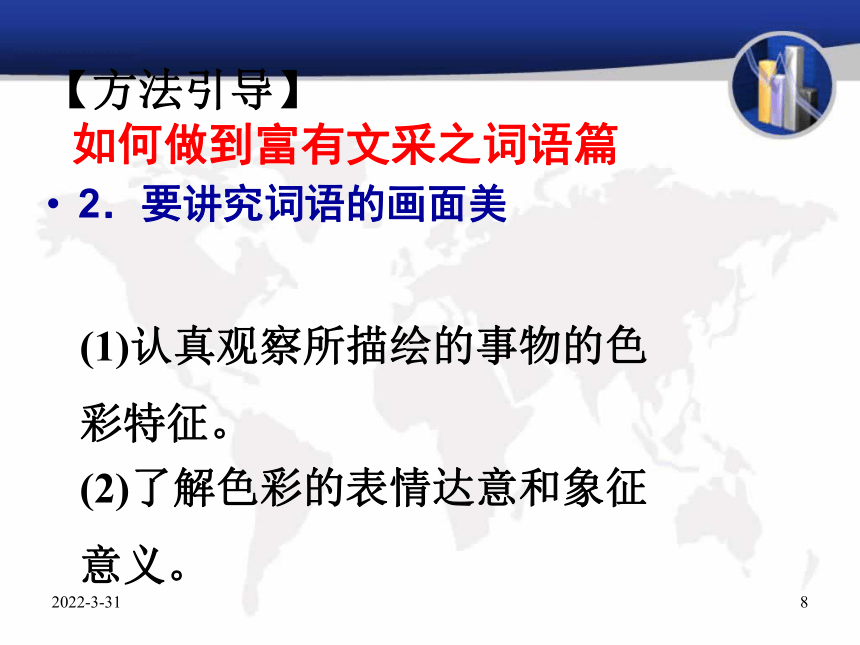 【方法引导】
如何做到富有文采之词语篇

• 2．要讲究词语的画面美

(1)认真观察所描绘的事物的色彩特征。
(2)了解色彩的表情达意和象征意义。

2022-3-31

8